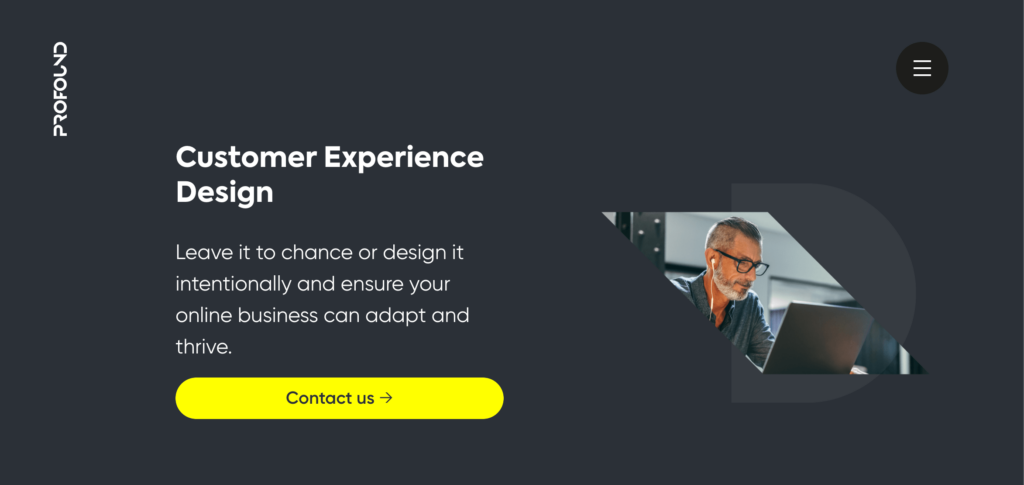 PROFOUND

Customer Experience Design

Leave it to chance or design it intentionally and ensure your online business can adapt and thrive.

Contact us →